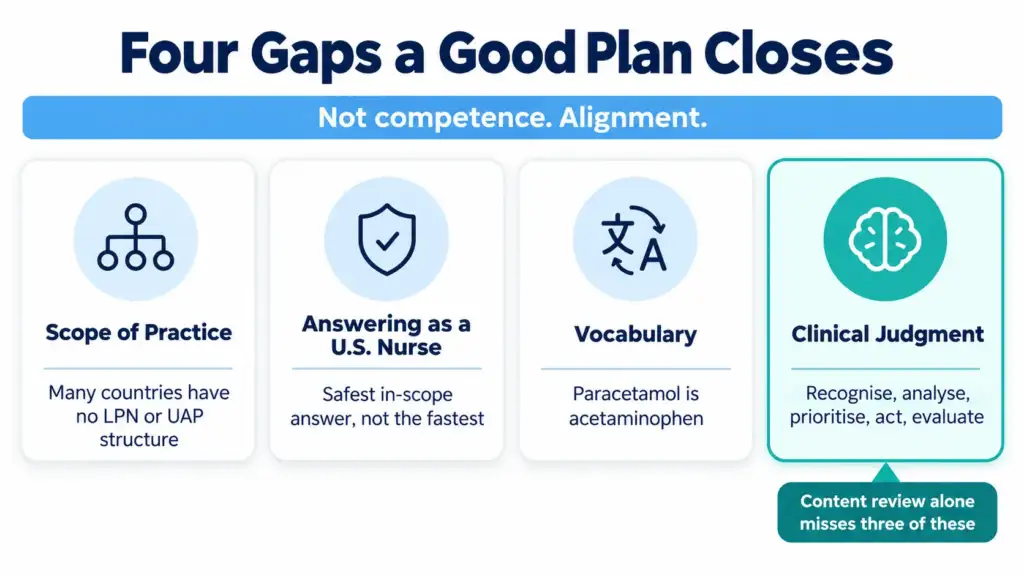 Four Gaps a Good Plan Closes

Not competence. Alignment.

Scope of Practice

Many countries have no LPN or UAP structure

Answering as a U.S. Nurse

Safest in-scope answer, not the fastest

文A

Vocabulary

Paracetamol is acetaminophen

Clinical Judgment

Recognise, analyse, prioritise, act, evaluate

Content review alone misses three of these